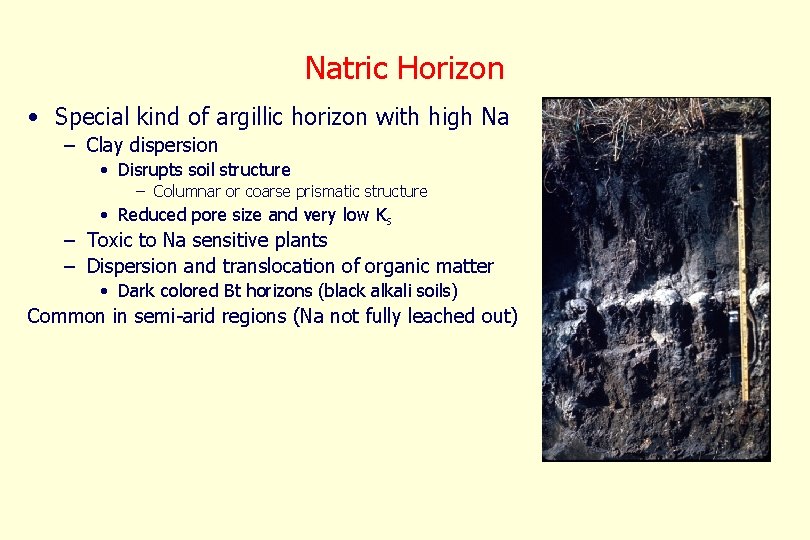 Natric Horizon

• Special kind of argillic horizon with high Na
– Clay dispersion
• Disrupts soil structure
– Columnar or coarse prismatic structure
• Reduced pore size and very low $K_s$
– Toxic to Na sensitive plants
– Dispersion and translocation of organic matter
• Dark colored Bt horizons (black alkali soils)

Common in semi-arid regions (Na not fully leached out)